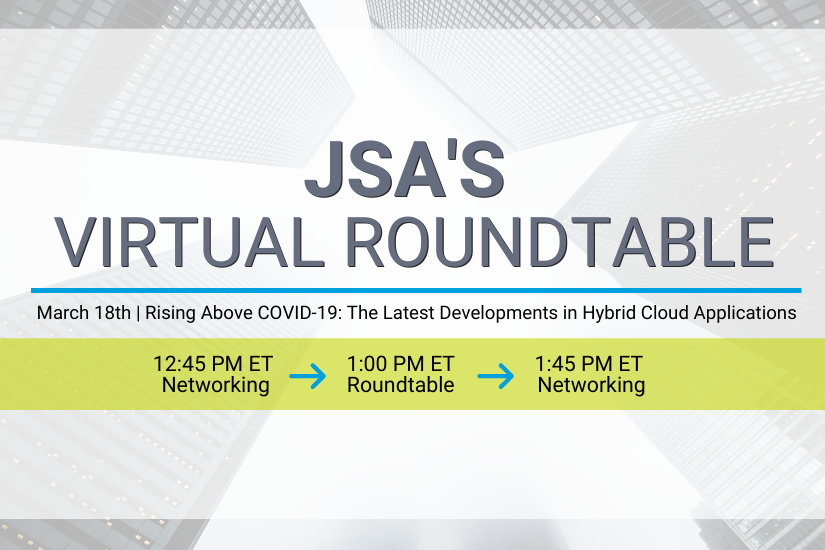 JSA'S
VIRTUAL ROUNDTABLE

March 18th | Rising Above COVID-19: The Latest Developments in Hybrid Cloud Applications

12:45 PM ET
Networking

1:00 PM ET
Roundtable

1:45 PM ET
Networking